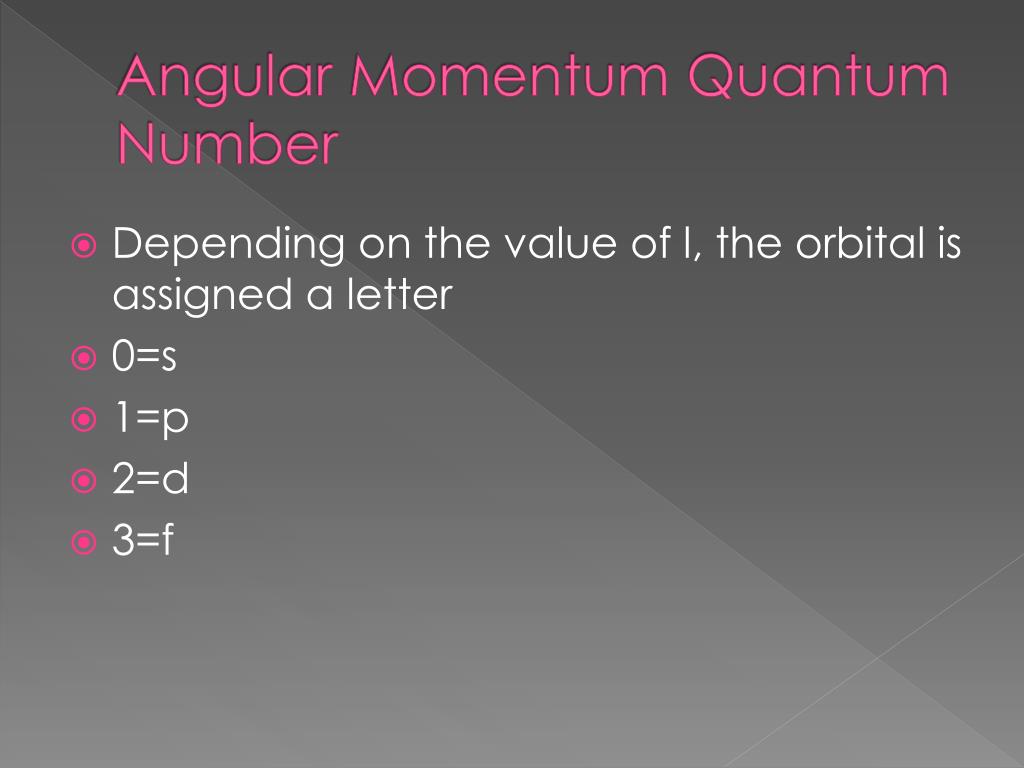 Angular Momentum Quantum Number

Depending on the value of l, the orbital is assigned a letter

0=s

1=p

2=d

3=f